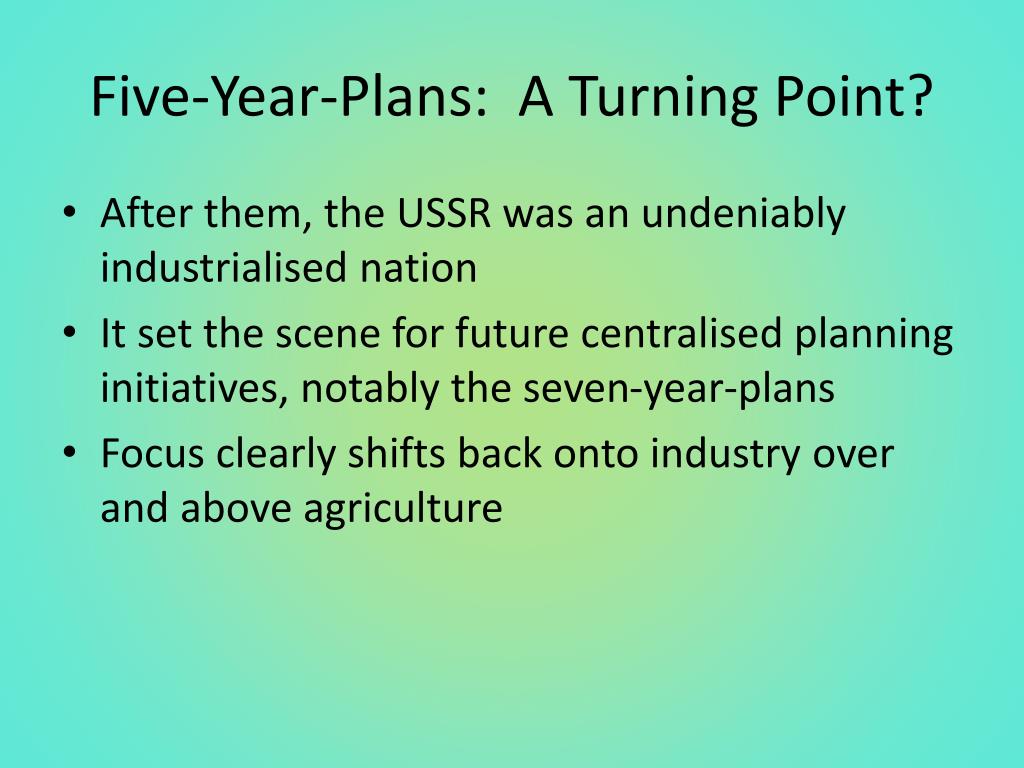 Five-Year-Plans:  A Turning Point?

• After them, the USSR was an undeniably industrialised nation
• It set the scene for future centralised planning initiatives, notably the seven-year-plans
• Focus clearly shifts back onto industry over and above agriculture